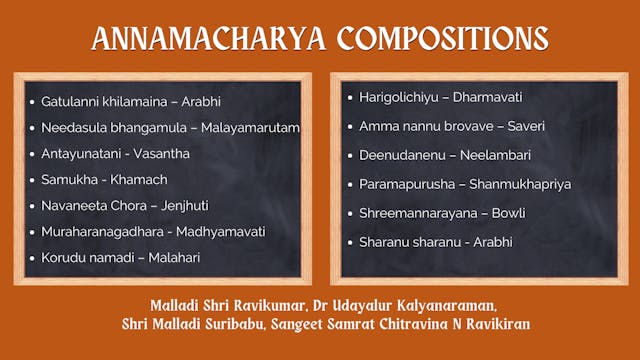 ANNAMACHARYA COMPOSITIONS

- Gatulanni khilamaina – Arabhi
- Needasula bhangamula – Malayamarutam
- Antayunatani - Vasantha
- Samukha - Khamach
- Navaneeta Chora – Jenjhuti
- Muraharanagadhara - Madhyamavati
- Korudu namadi – Malahari

- Harigolichiyu – Dharmavati
- Amma nannu brovave – Saveri
- Deenudanenu – Neelambari
- Paramapurusha – Shanmukhapriya
- Shreemannarayana – Bowli
- Sharanu sharanu - Arabhi

Malladi Shri Ravikumar, Dr Udayalur Kalyanaraman, Shri Malladi Suribabu, Sangeet Samrat Chitravina N Ravikiran